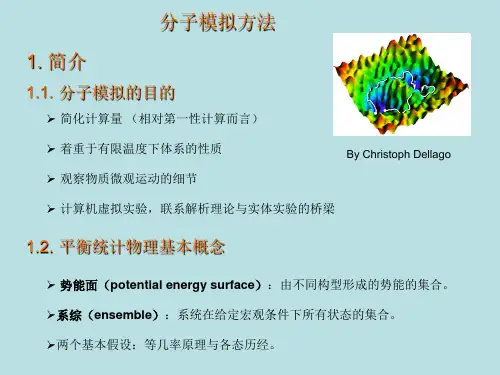 分子模拟方法

1. 简介

1.1. 分子模拟的目的

➢ 简化计算量 （相对第一性计算而言）

➢ 着重于有限温度下体系的性质

➢ 观察物质微观运动的细节

➢ 计算机虚拟实验，联系解析理论与实体实验的桥梁

By Christoph Dellago

1.2. 平衡统计物理基本概念

➢ 势能面（potential energy surface）：由不同构型形成的势能的集合。

➢系综（ensemble）：系统在给定宏观条件下所有状态的集合。

➢两个基本假设：等几率原理与各态历经。